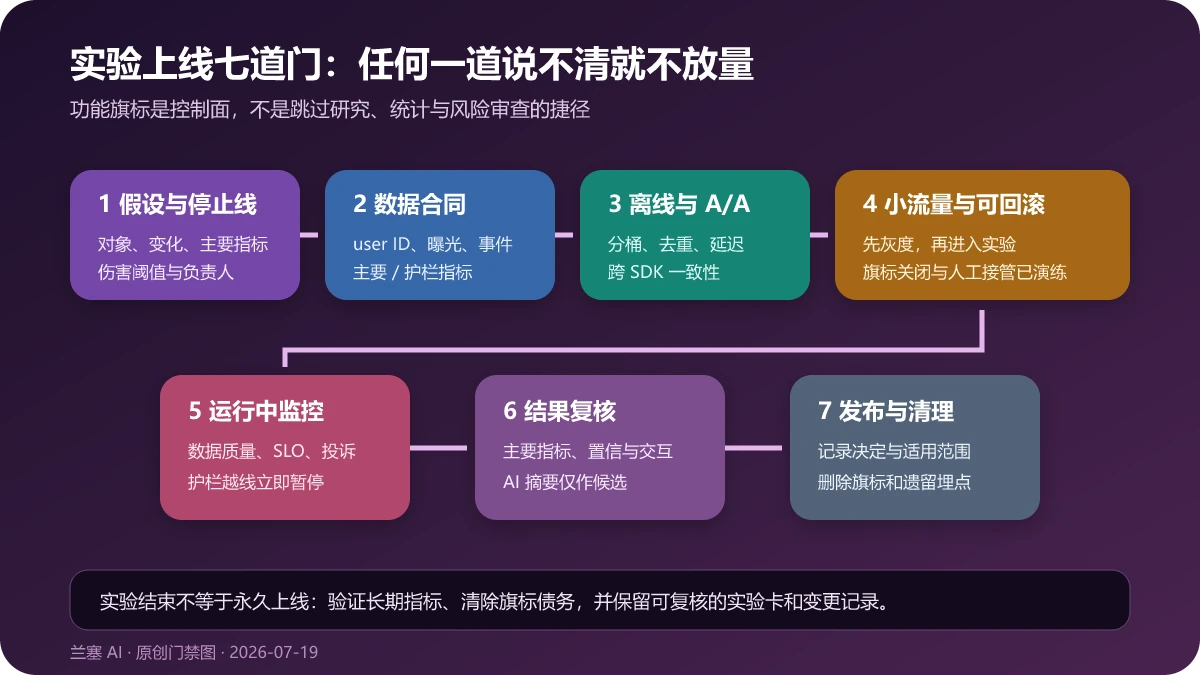 实验上线七道门：任何一道说不清就不放量

功能旗标是控制面，不是跳过研究、统计与风险审查的捷径

1 假设与停止线
对象、变化、主要指标
伤害阈值与负责人

2 数据合同
user ID、曝光、事件
主要 / 护栏指标

3 离线与 A/A
分桶、去重、延迟
跨 SDK 一致性

4 小流量与可回滚
先灰度，再进入实验
旗标关闭与人工接管已演练

5 运行中监控
数据质量、SLO、投诉
护栏越线立即暂停

6 结果复核
主要指标、置信与交互
AI 摘要仅作候选

7 发布与清理
记录决定与适用范围
删除旗标和遗留埋点

实验结束不等于永久上线：验证长期指标、清除旗标债务，并保留可复核的实验卡和变更记录。

兰塞 AI · 原创门禁图 · 2026-07-19